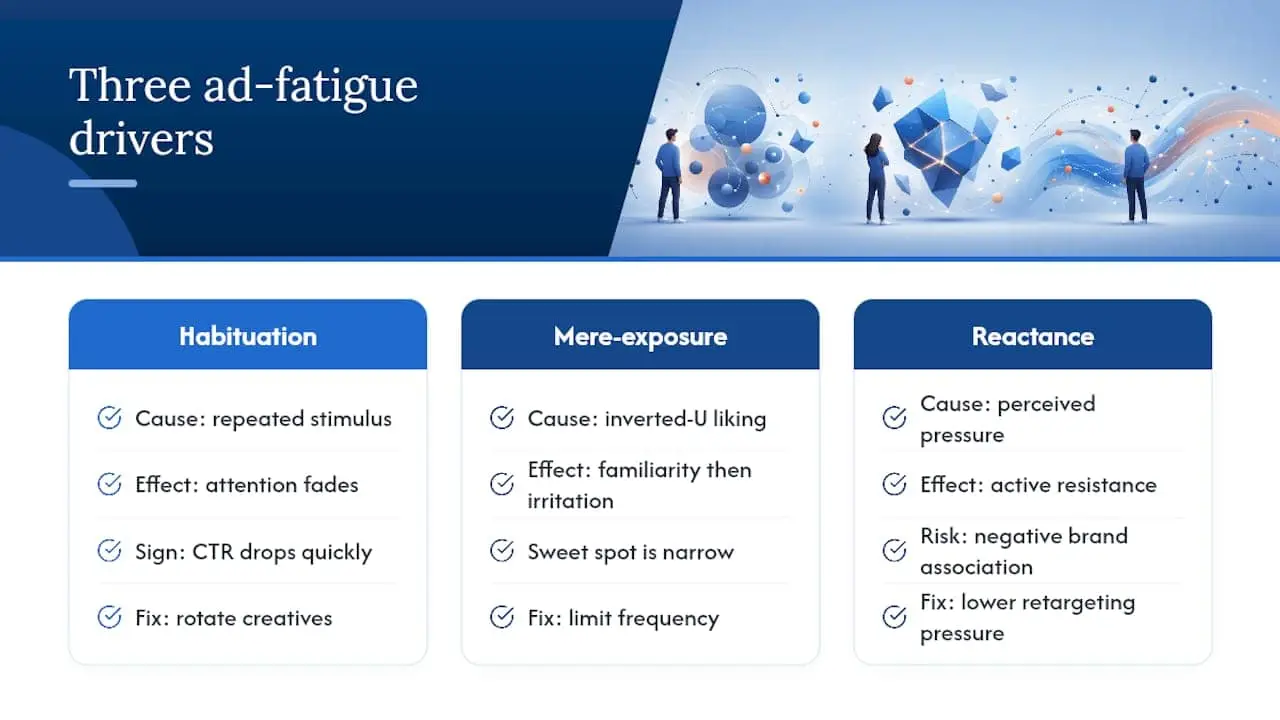 Three ad-fatigue drivers

Habituation

Cause: repeated stimulus

Effect: attention fades

Sign: CTR drops quickly

Fix: rotate creatives

Mere-exposure

Cause: inverted-U liking

Effect: familiarity then irritation

Sweet spot is narrow

Fix: limit frequency

Reactance

Cause: perceived pressure

Effect: active resistance

Risk: negative brand association

Fix: lower retargeting pressure